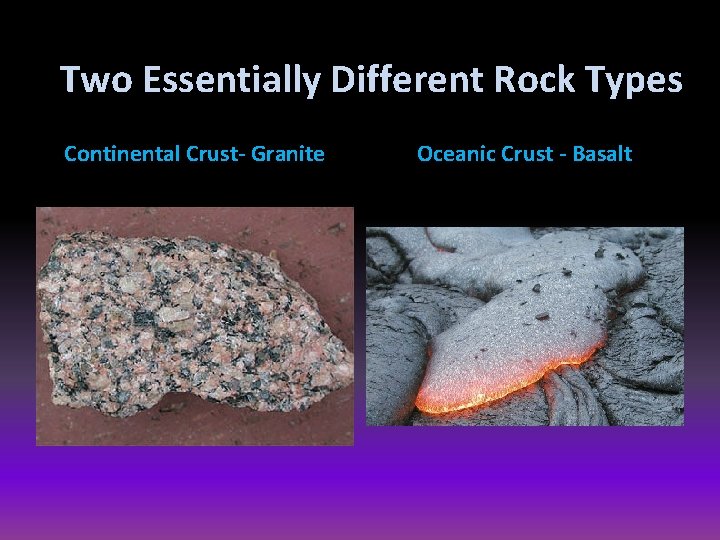 Two Essentially Different Rock Types

Continental Crust- Granite

Oceanic Crust - Basalt